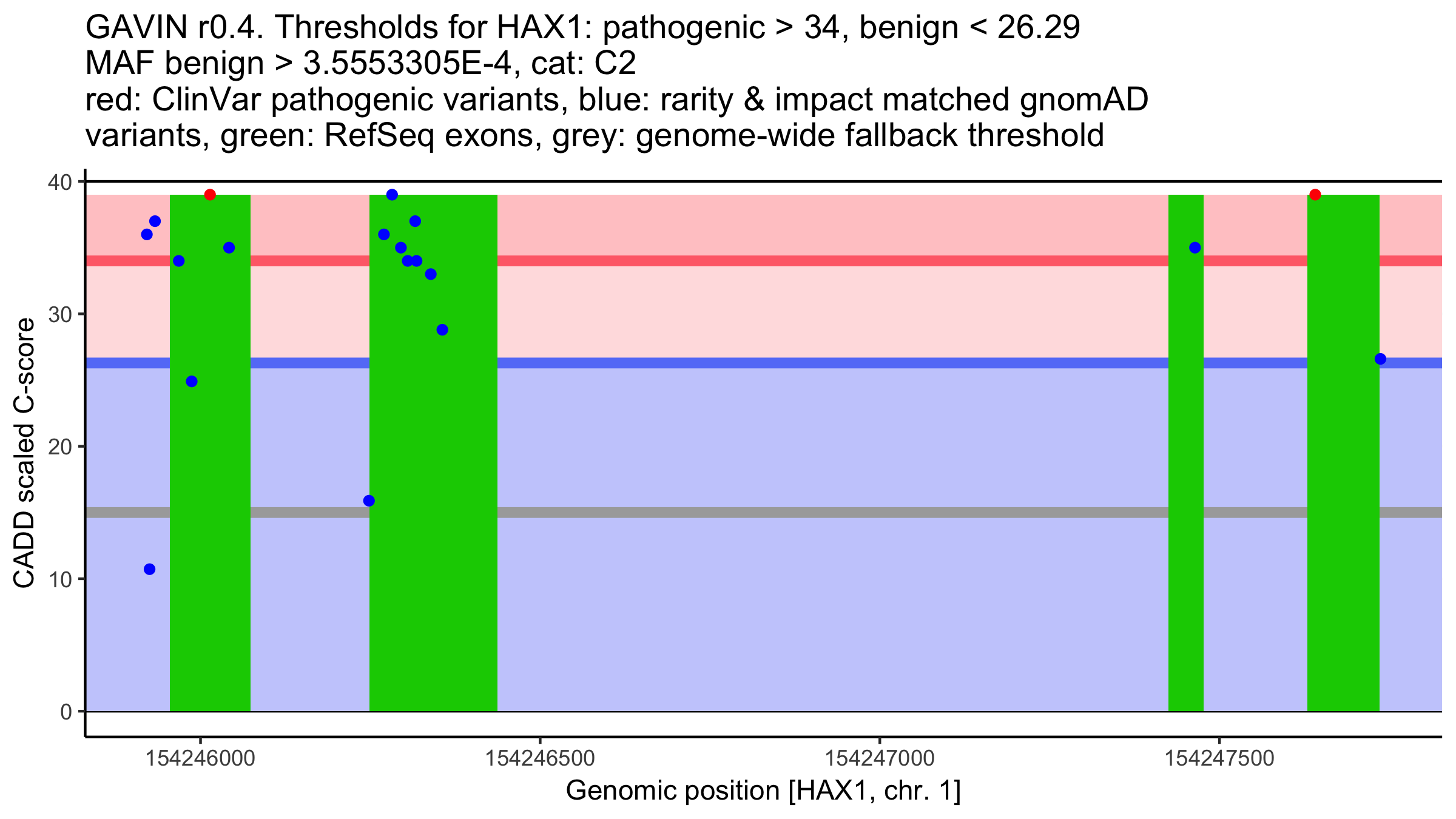 GAVIN r0.4. Thresholds for HAX1: pathogenic > 34, benign < 26.29
MAF benign > 3.5553305E-4, cat: C2
red: ClinVar pathogenic variants, blue: rarity & impact matched gnomAD variants, green: RefSeq exons, grey: genome-wide fallback threshold

CADD scaled C-score

40
30
20
10
0

154246000
154246500
154247000
154247500

Genomic position [HAX1, chr. 1]